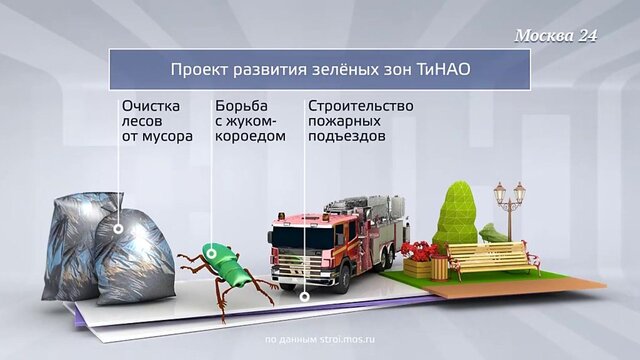 Москва 24

Проект развития зелёных зон ТиНАО

Очистка лесов от мусора

Борьба с жуком-короедом

Строительство пожарных подъездов

по данным stroi.mos.ru